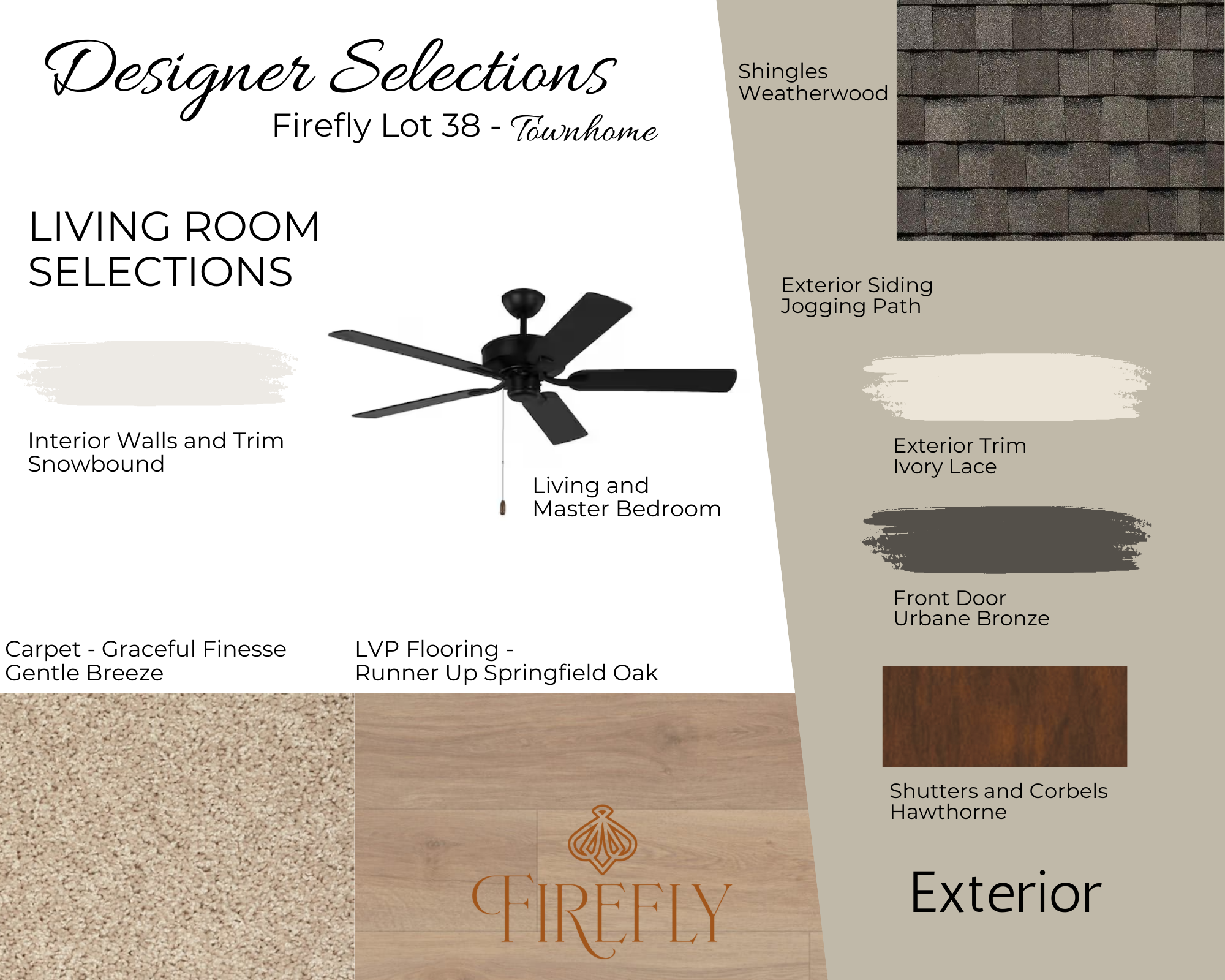 Designer Selections
Firefly Lot 38 - Townhome

LIVING ROOM SELECTIONS

Interior Walls and Trim
Snowbound

Living and
Master Bedroom

Carpet - Graceful Finesse
Gentle Breeze

LVP Flooring -
Runner Up Springfield Oak

FIREFLY

Shingles
Weatherwood

Exterior Siding
Jogging Path

Exterior Trim
Ivory Lace

Front Door
Urbane Bronze

Shutters and Corbels
Hawthorne

Exterior